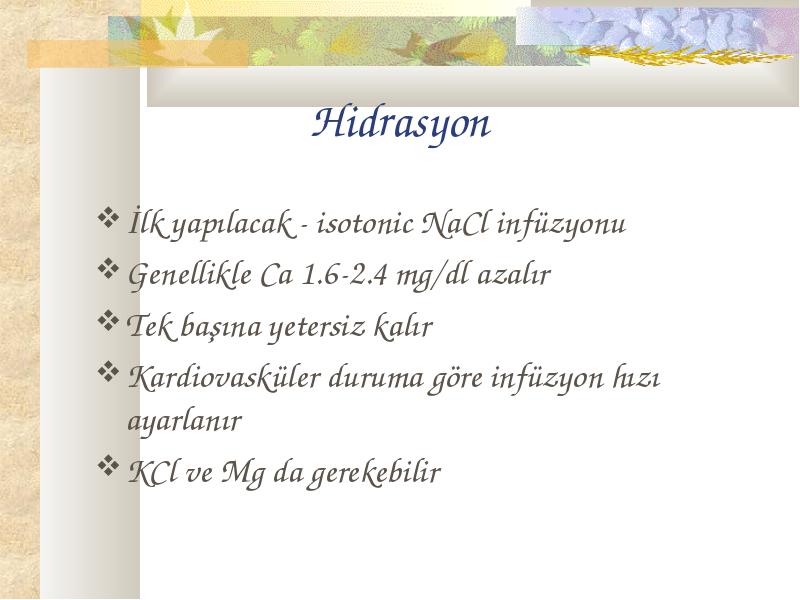 Hidrasyon

❖ İlk yapılacak - isotonic NaCl infüzyonu
❖ Genellikle Ca 1.6-2.4 mg/dl azalır
❖ Tek başına yetersiz kalır
❖ Kardiovasküler duruma göre infüzyon hızı ayarlanır
❖ KCl ve Mg da gerekebilir